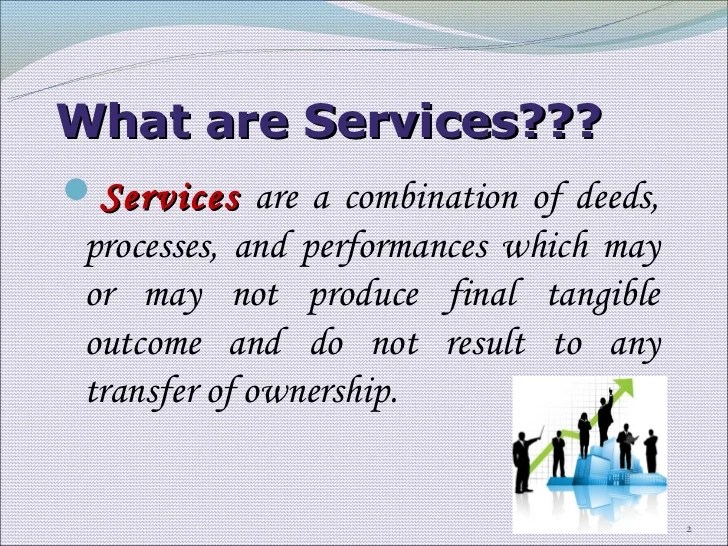 What are Services???

Services are a combination of deeds, processes, and performances which may or may not produce final tangible outcome and do not result to any transfer of ownership.

2